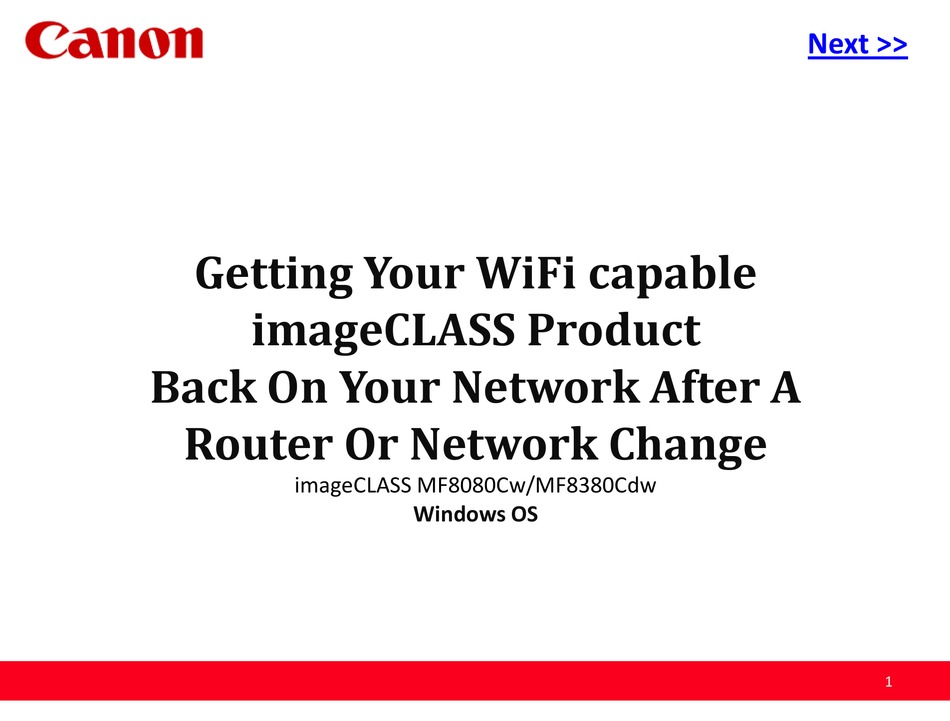 Canon

Next >>

Getting Your WiFi capable imageCLASS Product Back On Your Network After A Router Or Network Change

imageCLASS MF8080Cw/MF8380Cdw

Windows OS

1